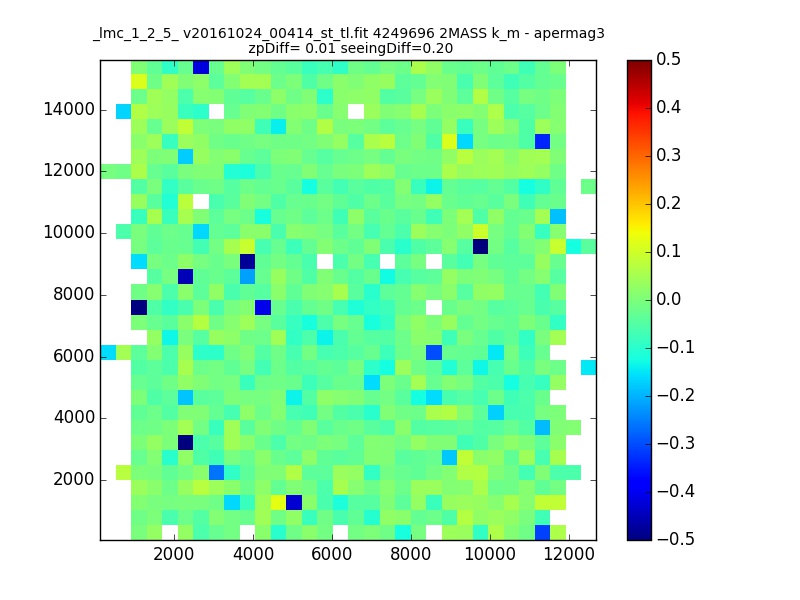 _lmc_1_2_5_ v20161024_00414_st_tl.fit 4249696 2MASS k_m - apermag3
zpDiff= 0.01 seeingDiff=0.20

14000
12000
10000
8000
6000
4000
2000

2000 4000 6000 8000 10000 12000

0.5
0.4
0.3
0.2
0.1
0.0
−0.1
−0.2
−0.3
−0.4
−0.5